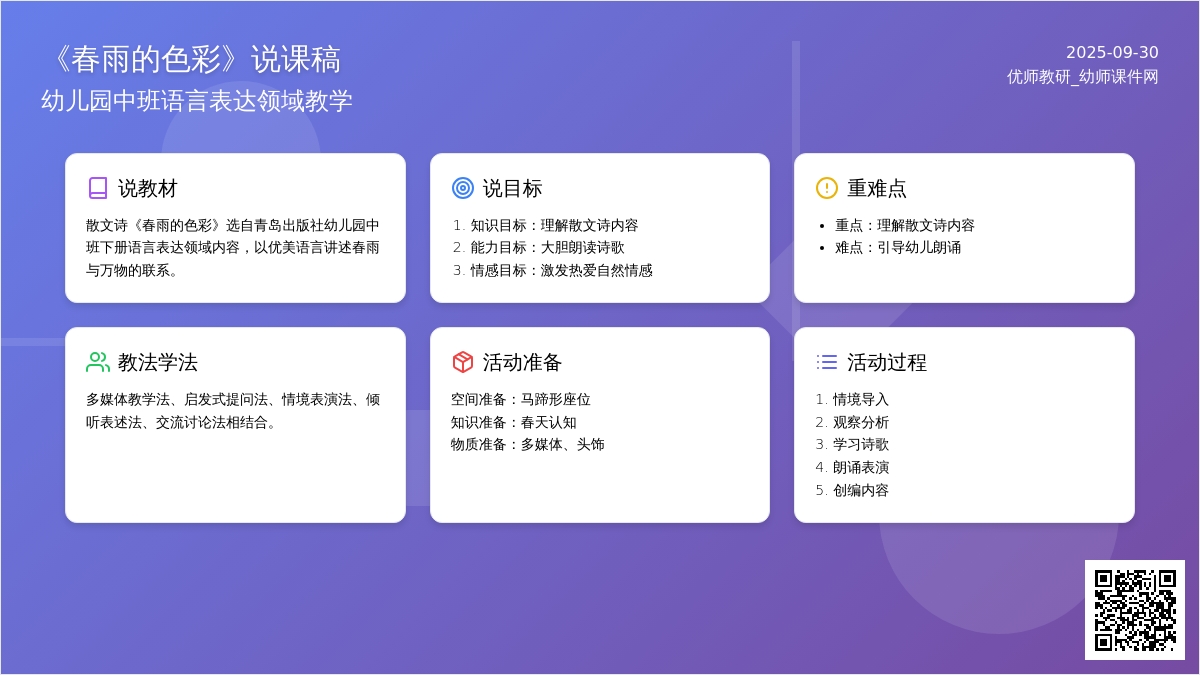 《春雨的色彩》说课稿
幼儿园中班语言表达领域教学

2025-09-30
优师教研_幼师课件网

说教材
散文诗《春雨的色彩》选自青岛出版社幼儿园中班下册语言表达领域内容，以优美语言讲述春雨与万物的联系。

说目标
1. 知识目标：理解散文诗内容
2. 能力目标：大胆朗读诗歌
3. 情感目标：激发热爱自然情感

重难点
• 重点：理解散文诗内容
• 难点：引导幼儿朗诵

教法学法
多媒体教学法、启发式提问法、情境表演法、倾听表述法、交流讨论法相结合。

活动准备
空间准备：马蹄形座位
知识准备：春天认知
物质准备：多媒体、头饰

活动过程
1. 情境导入
2. 观察分析
3. 学习诗歌
4. 朗诵表演
5. 创编内容